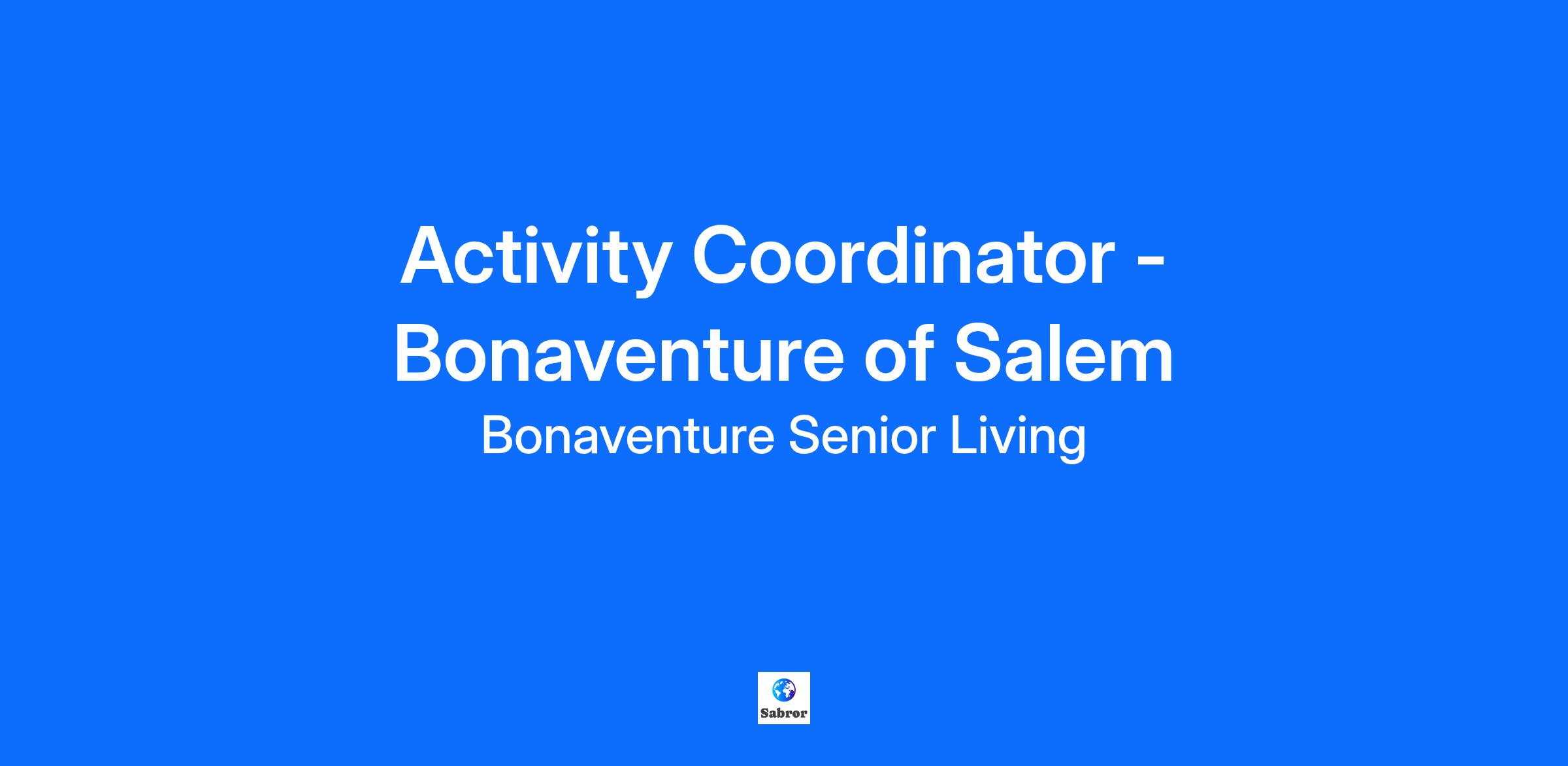 Activity Coordinator - Bonaventure of Salem

Bonaventure Senior Living

Sabror